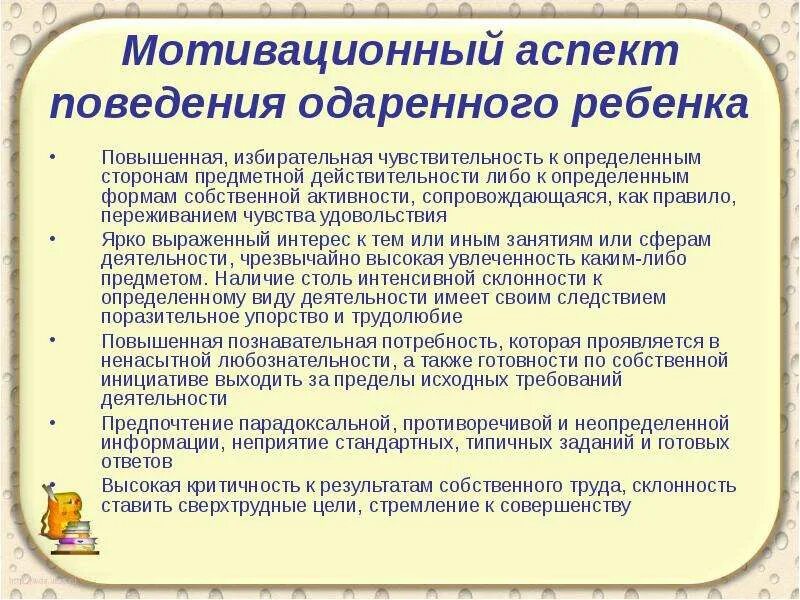 Мотивационный аспект поведения одаренного ребенка

• Повышенная, избирательная чувствительность к определенным сторонам предметной действительности либо к определенным формам собственной активности, сопровождающаяся, как правило, переживанием чувства удовольствия

• Ярко выраженный интерес к тем или иным занятиям или сферам деятельности, чрезвычайно высокая увлеченность каким-либо предметом. Наличие столь интенсивной склонности к определенному виду деятельности имеет своим следствием поразительное упорство и трудолюбие

• Повышенная познавательная потребность, которая проявляется в ненасытной любознательности, а также готовности по собственной инициативе выходить за пределы исходных требований деятельности

• Предпочтение парадоксальной, противоречивой и неопределенной информации, неприятие стандартных, типичных заданий и готовых ответов

• Высокая критичность к результатам собственного труда, склонность ставить сверхтрудные цели, стремление к совершенству